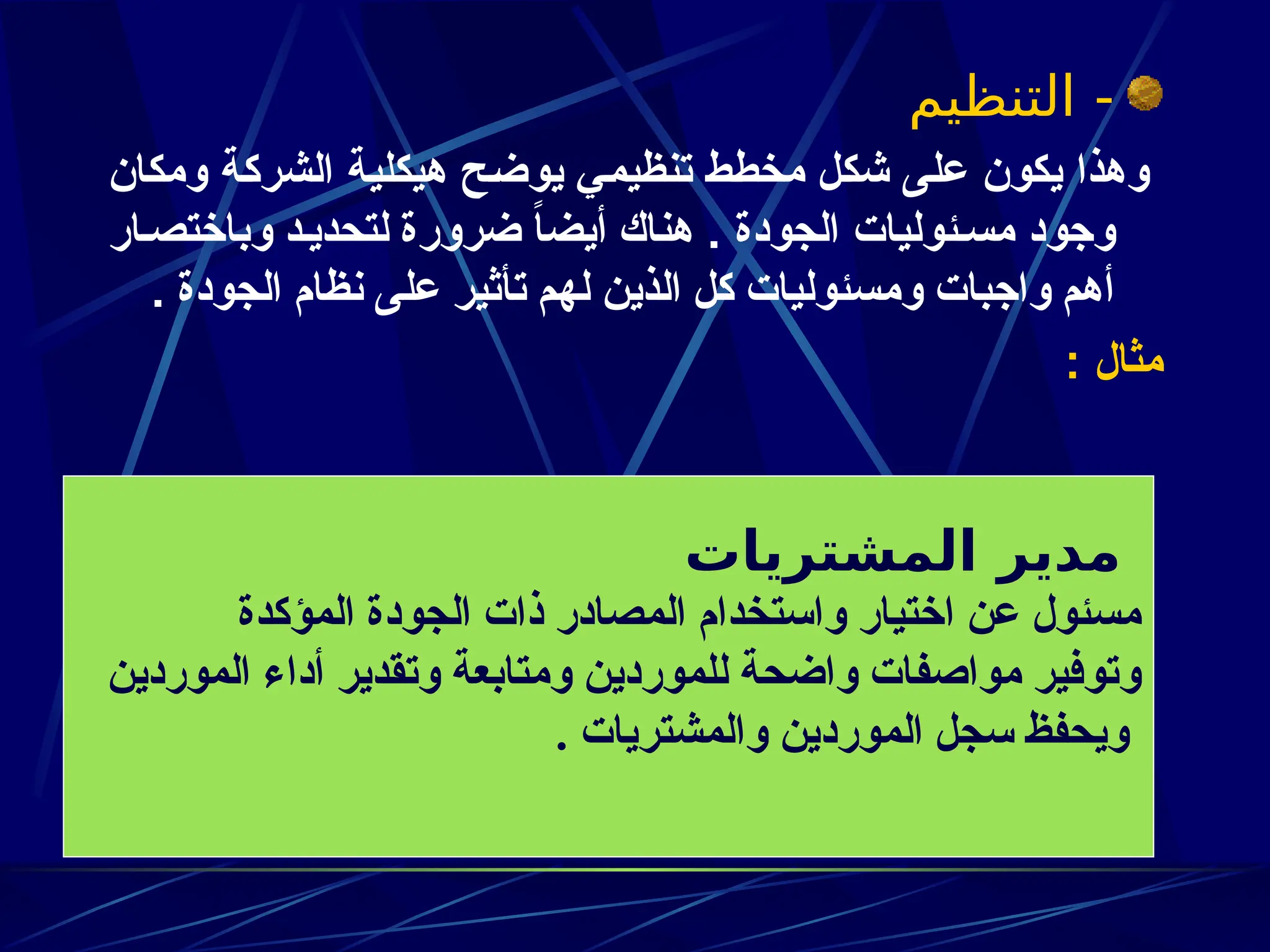 - التنظيم

وهذا يكون على شكل مخطط تنظيمي يوضح هيكلية الشركة ومكان وجود مسئوليات الجودة . هناك أيضاً ضرورة لتحديد وباختصار أهم واجبات ومسئوليات كل الذين لهم تأثير على نظام الجودة .

مثال :

مدير المشتريات

مسئول عن اختيار واستخدام المصادر ذات الجودة المؤكدة وتوفير مواصفات واضحة للموردين ومتابعة وتقدير أداء الموردين ويحفظ سجل الموردين والمشتريات .